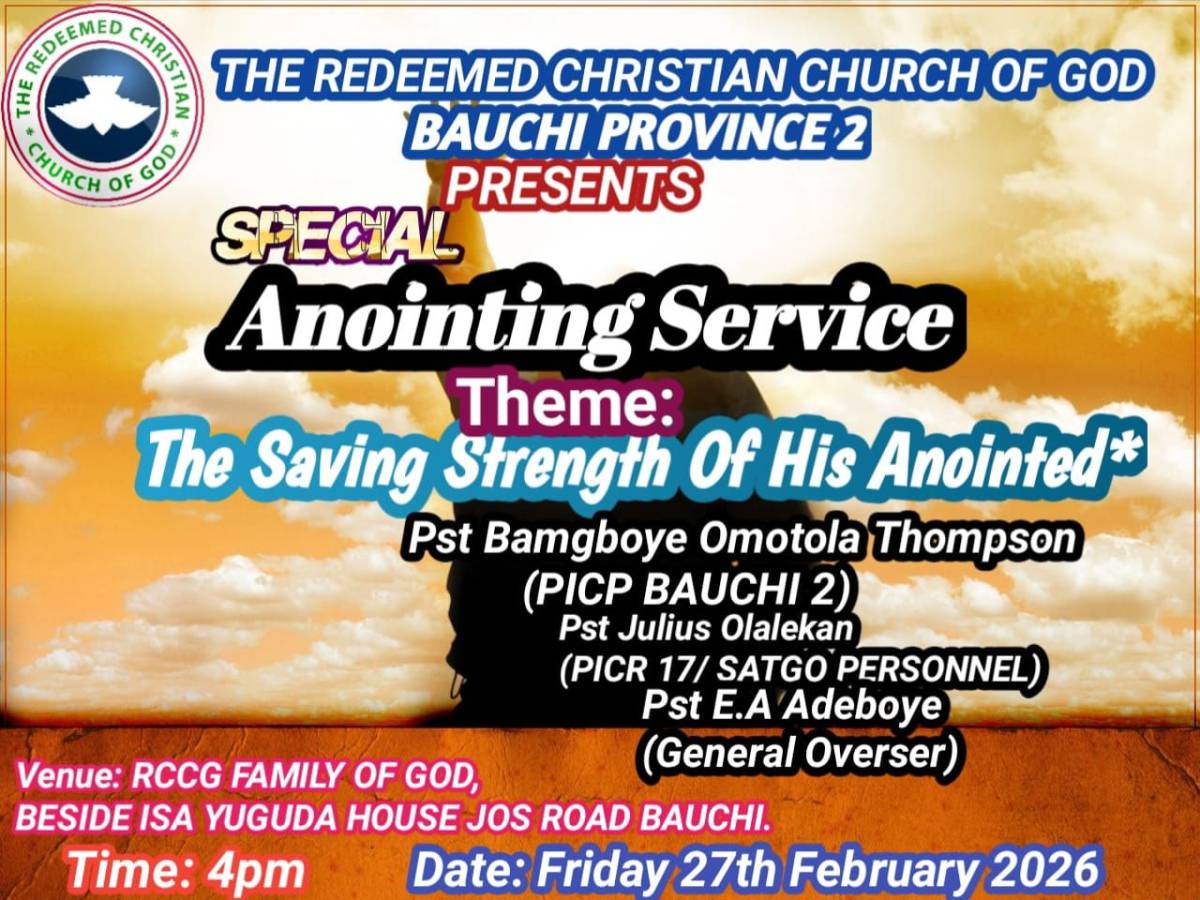 THE REDEEMED CHRISTIAN * CHURCH OF GOD *

THE REDEEMED CHRISTIAN CHURCH OF GOD
BAUCHI PROVINCE 2
PRESENTS

SPECIAL
Anointing Service
Theme:
The Saving Strength Of His Anointed*

Pst Bamgboye Omotola Thompson
(PICP BAUCHI 2)
Pst Julius Olalekan
(PICR 17/ SATGO PERSONNEL)
Pst E.A Adeboye
(General Overser)

Venue: RCCG FAMILY OF GOD,
BESIDE ISA YUGUDA HOUSE JOS ROAD BAUCHI.
Time: 4pm
Date: Friday 27th February 2026